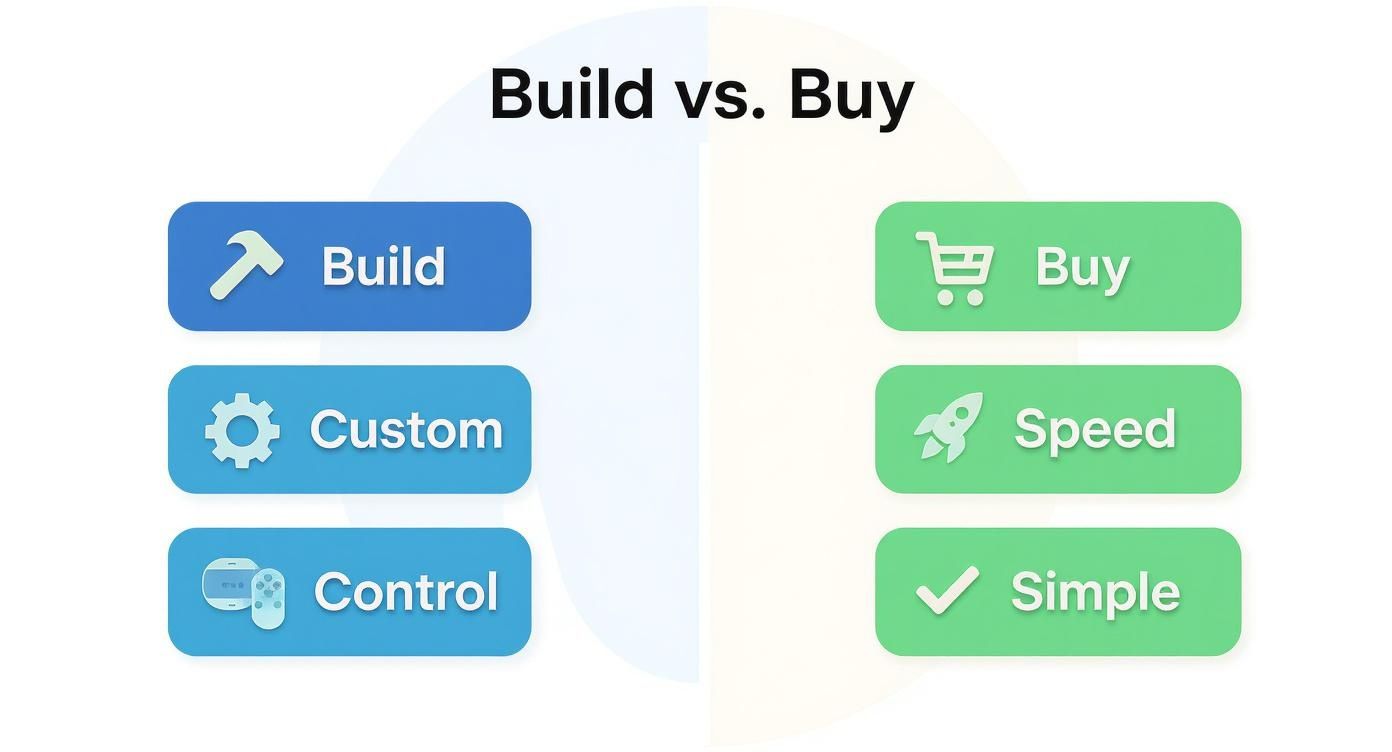 Build vs. Buy

Build

Custom

Control

Buy

Speed

Simple